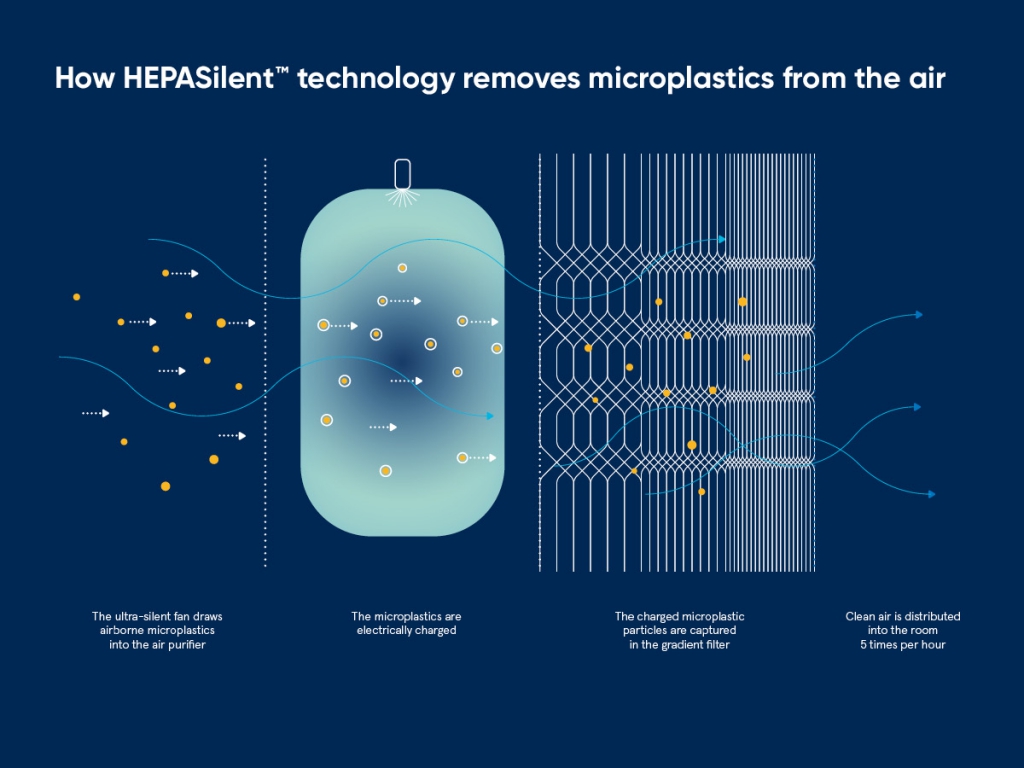 How HEPASilent™ technology removes microplastics from the air

The ultra-silent fan draws airborne microplastics into the air purifier

The microplastics are electrically charged

The charged microplastic particles are captured in the gradient filter

Clean air is distributed into the room 5 times per hour